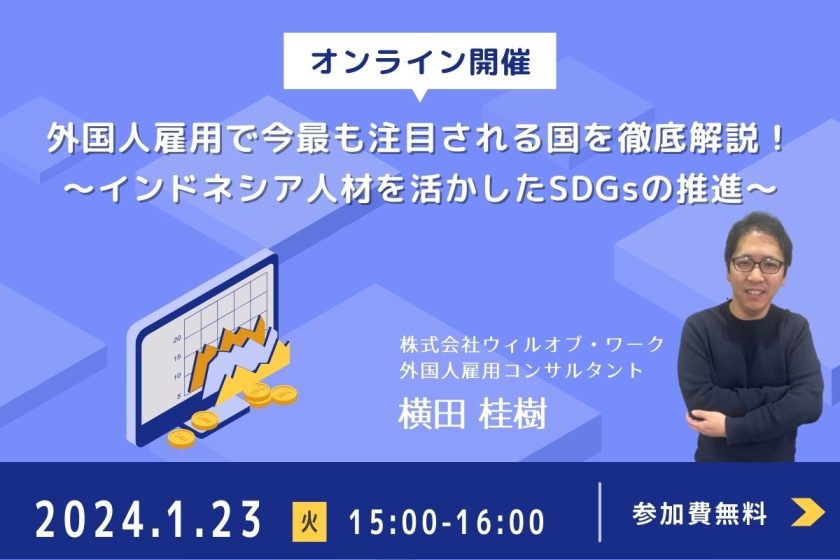 オンライン開催

外国人雇用で今最も注目される国を徹底解説！
〜インドネシア人材を活かしたSDGsの推進〜

20
15
10
5

株式会社ウィルオブ・ワーク
外国人雇用コンサルタント
横田 桂樹

2024.1.23 火 15:00-16:00

参加費無料